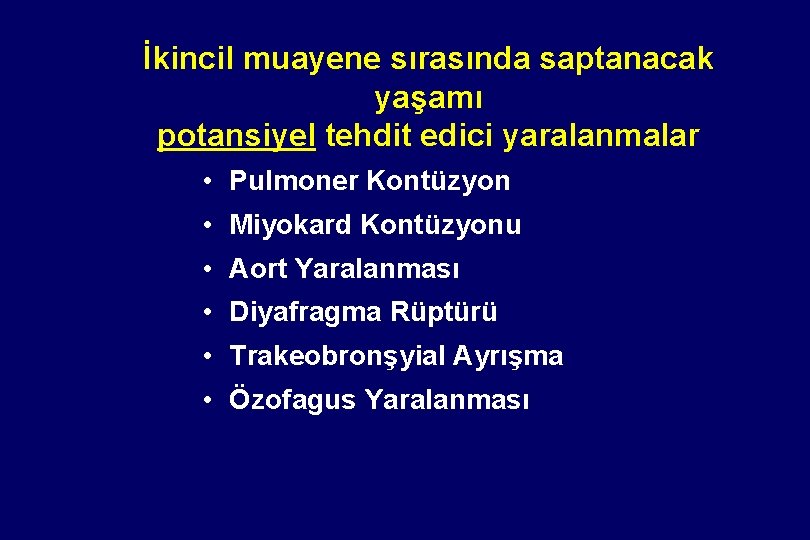 İkincil muayene sırasında saptanacak yaşamı potansiyel tehdit edici yaralanmalar

• Pulmoner Kontüzyon
• Miyokard Kontüzyonu
• Aort Yaralanması
• Diyafragma Rüptürü
• Trakeobronşyial Ayrışma
• Özofagus Yaralanması